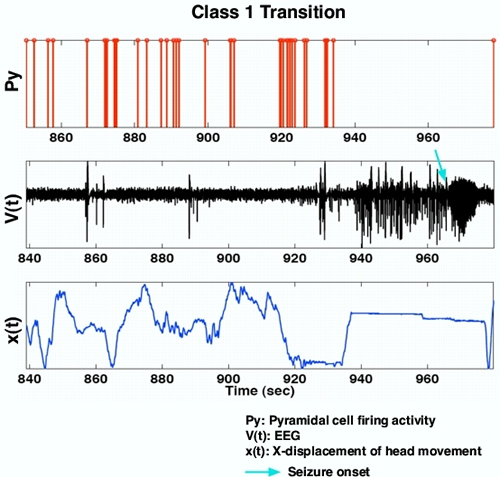 Class 1 Transition

Py

860 880 900 920 940 960

V(t)

840 860 880 900 920 940 960

x(t)

840 860 880 900 920 940 960
Time (sec)

Py: Pyramidal cell firing activity
V(t): EEG
x(t): X-displacement of head movement

Seizure onset